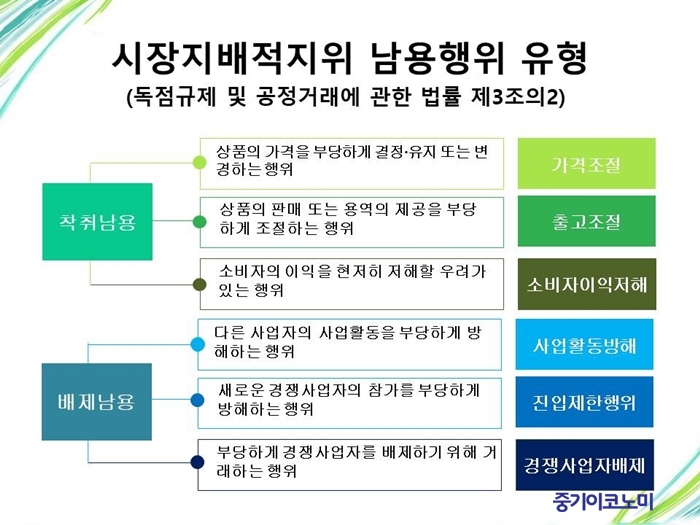 시장지배적지위 남용행위 유형
(독점규제 및 공정거래에 관한 법률 제3조의2)

착취남용

상품의 가격을 부당하게 결정·유지 또는 변경하는 행위

가격조절

상품의 판매 또는 용역의 제공을 부당하게 조절하는 행위

출고조절

소비자의 이익을 현저히 저해할 우려가 있는 행위

소비자이익저해

배제남용

다른 사업자의 사업활동을 부당하게 방해하는 행위

사업활동방해

새로운 경쟁사업자의 참가를 부당하게 방해하는 행위

진입제한행위

부당하게 경쟁사업자를 배제하기 위해 거래하는 행위

경쟁사업자배제

중기이코노미